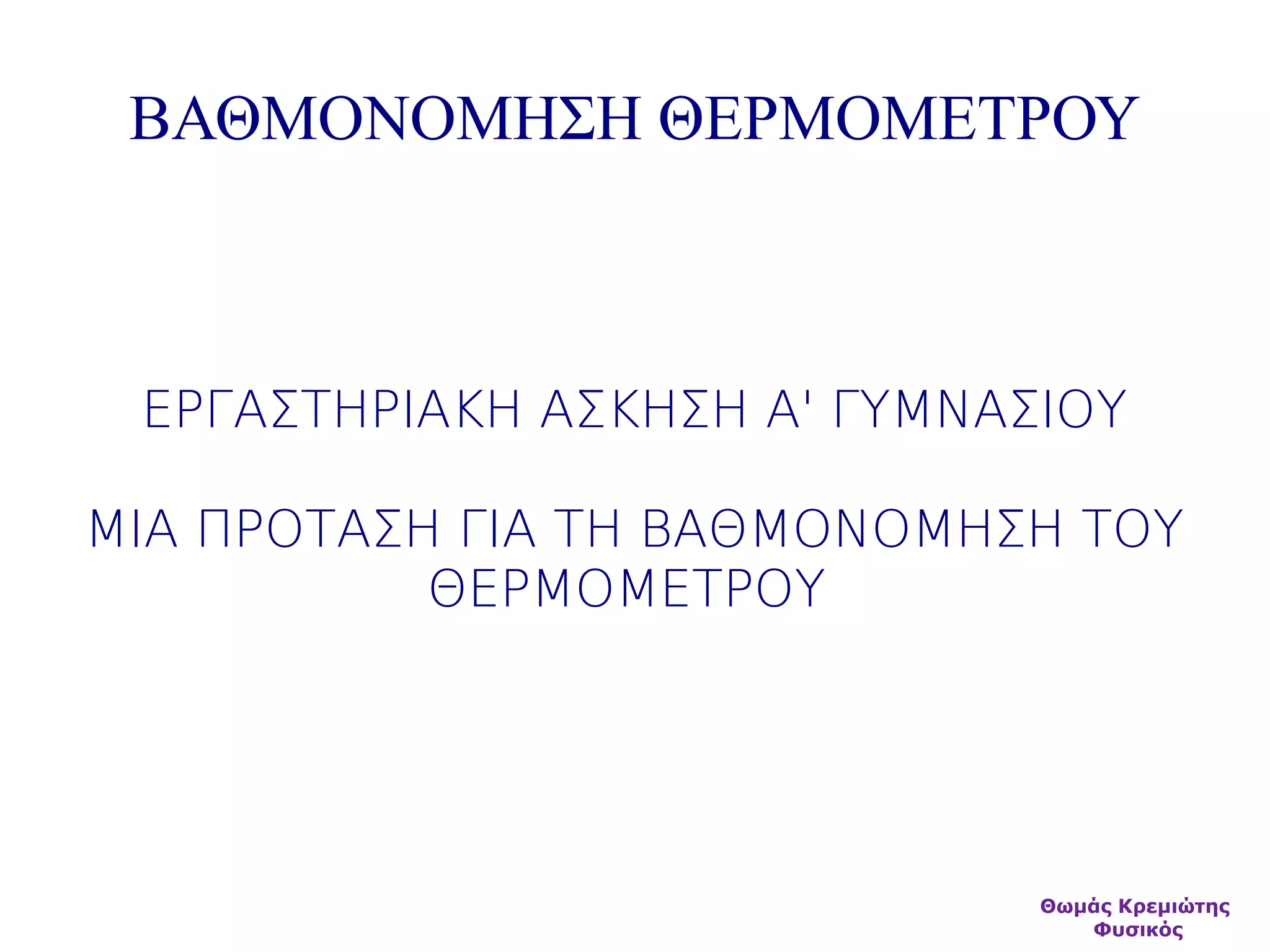 ΒΑΘΜΟΝΟΜΗΣΗ ΘΕΡΜΟΜΕΤΡΟΥ

ΕΡΓΑΣΤΗΡΙΑΚΗ ΑΣΚΗΣΗ Α' ΓΥΜΝΑΣΙΟΥ

ΜΙΑ ΠΡΟΤΑΣΗ ΓΙΑ ΤΗ ΒΑΘΜΟΝΟΜΗΣΗ ΤΟΥ ΘΕΡΜΟΜΕΤΡΟΥ

Θωμάς Κρεμιώτης
Φυσικός